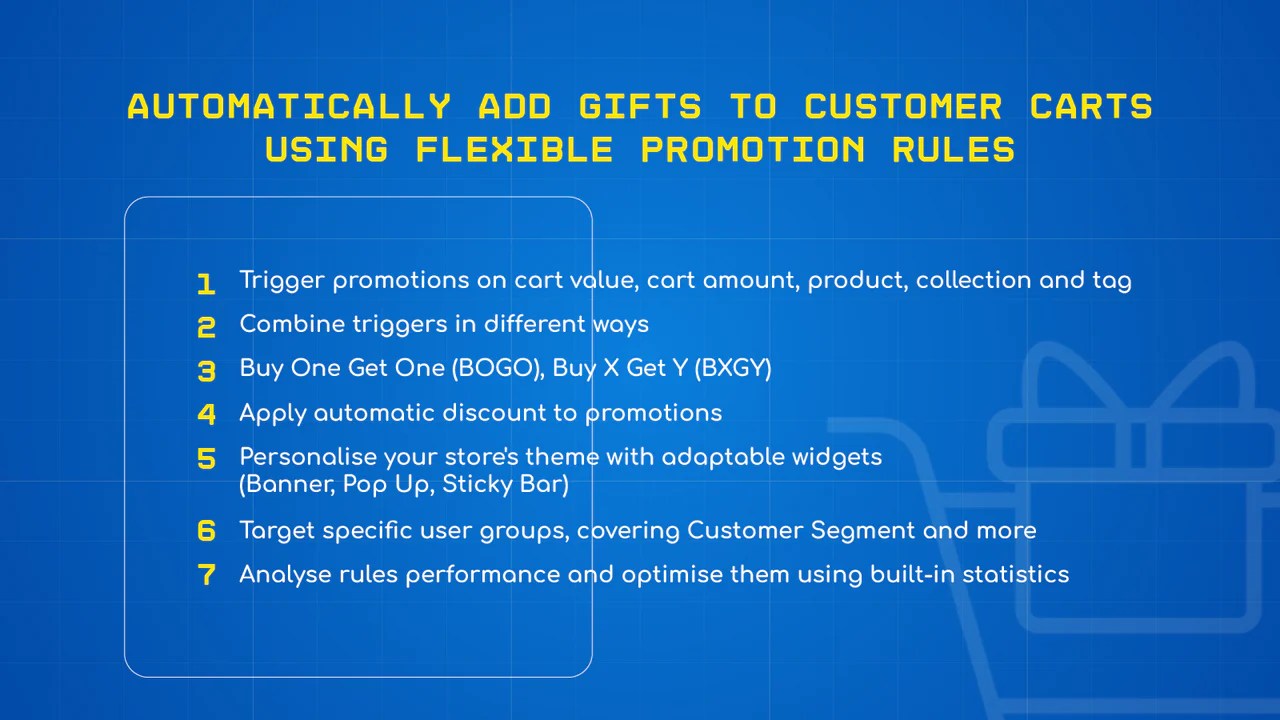 AUTOMATICALLY ADD GIFTS TO CUSTOMER CARTS USING FLEXIBLE PROMOTION RULES

1 Trigger promotions on cart value, cart amount, product, collection and tag
2 Combine triggers in different ways
3 Buy One Get One (BOGO), Buy X Get Y (BXGY)
4 Apply automatic discount to promotions
5 Personalise your store's theme with adaptable widgets (Banner, Pop Up, Sticky Bar)
6 Target specific user groups, covering Customer Segment and more
7 Analyse rules performance and optimise them using built-in statistics